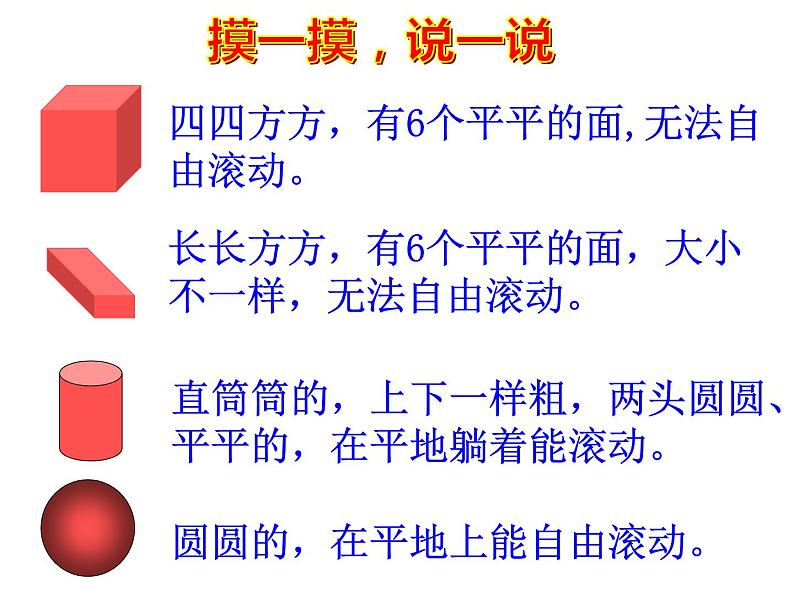 摸一摸，说一说

四四方方，有6个平平的面,无法自由滚动。

长长方方，有6个平平的面，大小不一样，无法自由滚动。

直筒筒的，上下一样粗，两头圆圆、平平的，在平地躺着能滚动。

圆圆的，在平地上能自由滚动。